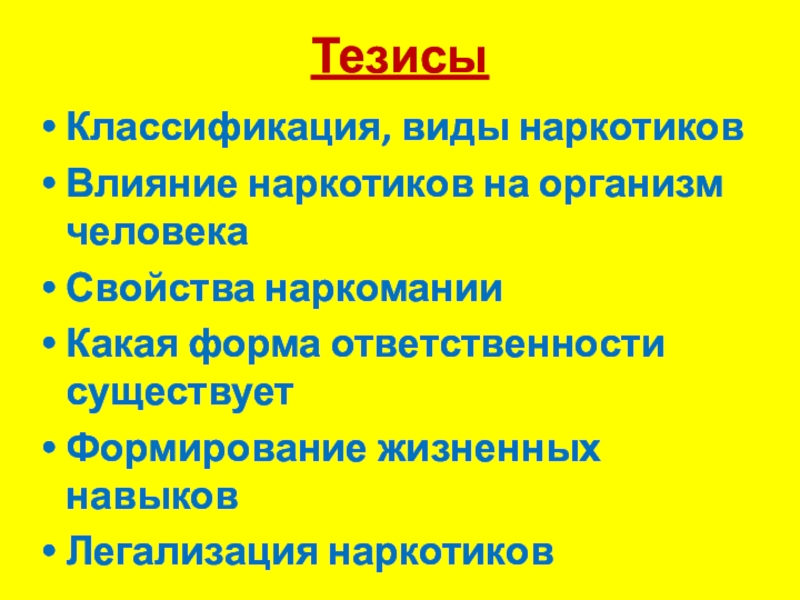 Тезисы

• Классификация, виды наркотиков
• Влияние наркотиков на организм человека
• Свойства наркомании
• Какая форма ответственности существует
• Формирование жизненных навыков
• Легализация наркотиков